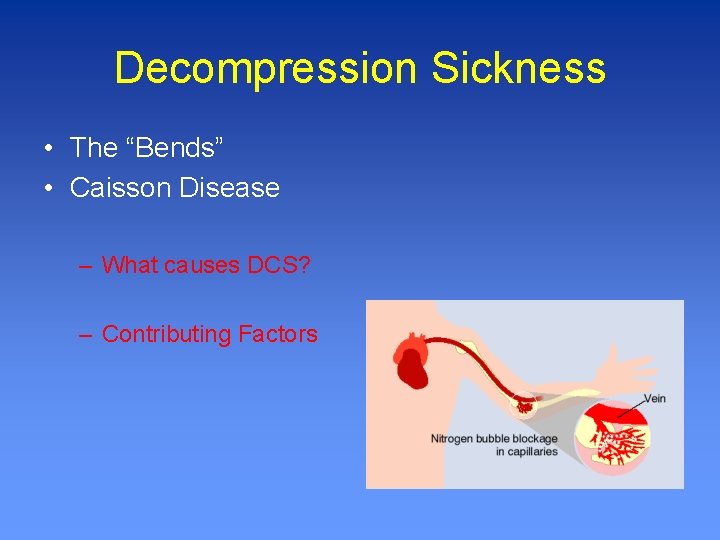 Decompression Sickness

• The “Bends”
• Caisson Disease

– What causes DCS?

– Contributing Factors

Vein

Nitrogen bubble blockage in capillaries